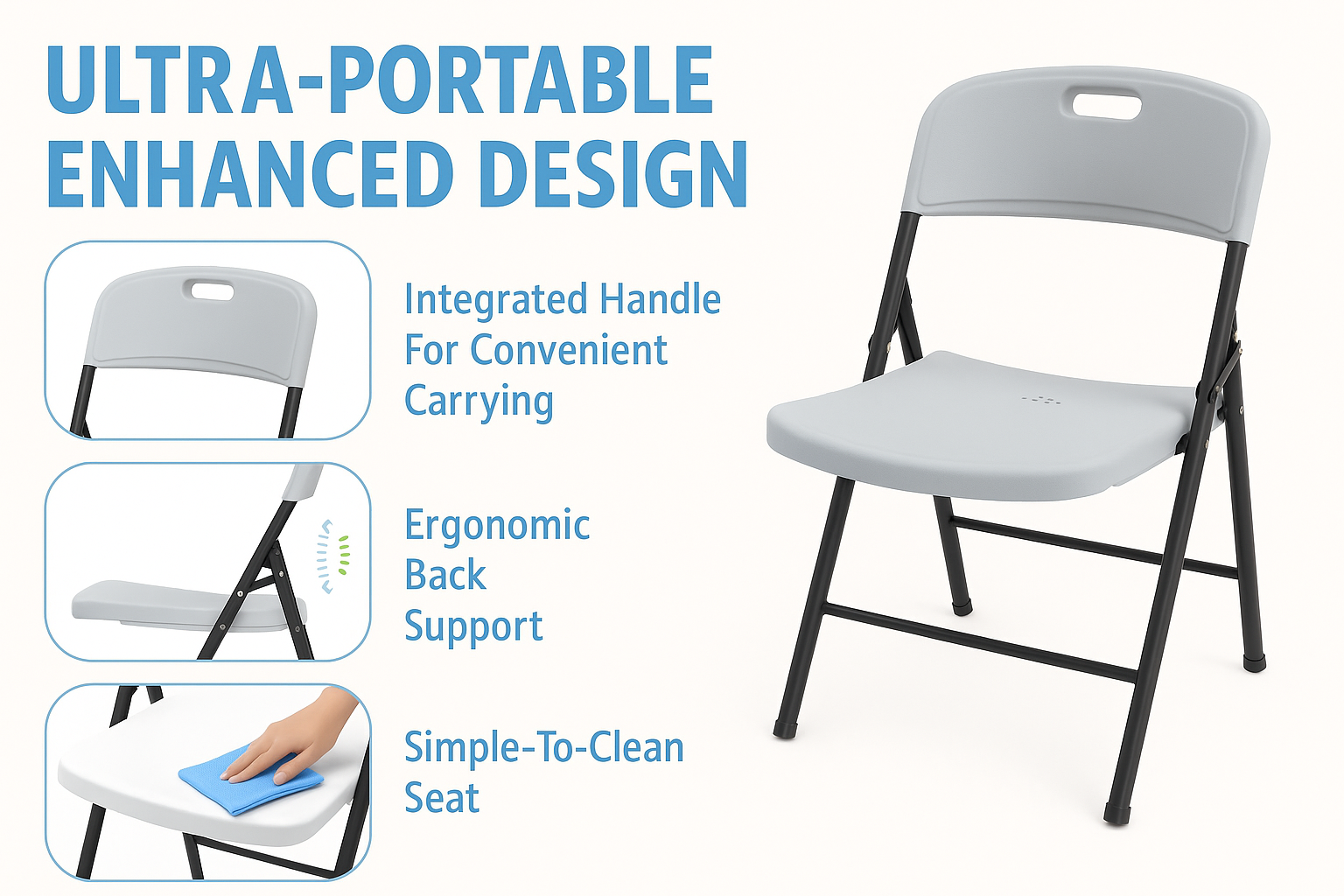 ULTRA-PORTABLE ENHANCED DESIGN

Integrated Handle For Convenient Carrying

Ergonomic Back Support

Simple-To-Clean Seat